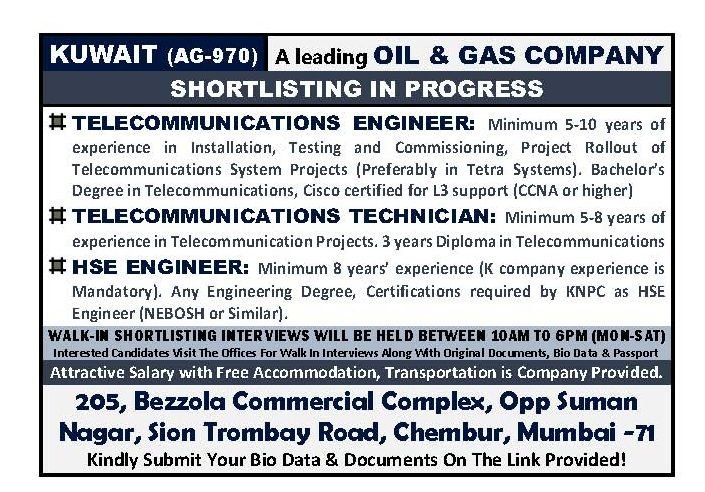 KUWAIT (AG-970) A leading OIL & GAS COMPANY

SHORTLISTING IN PROGRESS

# TELECOMMUNICATIONS ENGINEER: Minimum 5-10 years of experience in Installation, Testing and Commissioning, Project Rollout of Telecommunications System Projects (Preferably in Tetra Systems). Bachelor's Degree in Telecommunications, Cisco certified for L3 support (CCNA or higher)

# TELECOMMUNICATIONS TECHNICIAN: Minimum 5-8 years of experience in Telecommunication Projects. 3 years Diploma in Telecommunications

# HSE ENGINEER: Minimum 8 years' experience (K company experience is Mandatory). Any Engineering Degree, Certifications required by KNPC as HSE Engineer (NEBOSH or Similar).

WALK-IN SHORTLISTING INTERVIEWS WILL BE HELD BETWEEN 10AM TO 6PM (MON-SAT)

Interested Candidates Visit The Offices For Walk In Interviews Along With Original Documents, Bio Data & Passport

Attractive Salary with Free Accommodation, Transportation is Company Provided.

205, Bezzola Commercial Complex, Opp Suman Nagar, Sion Trombay Road, Chembur, Mumbai -71

Kindly Submit Your Bio Data & Documents On The Link Provided!